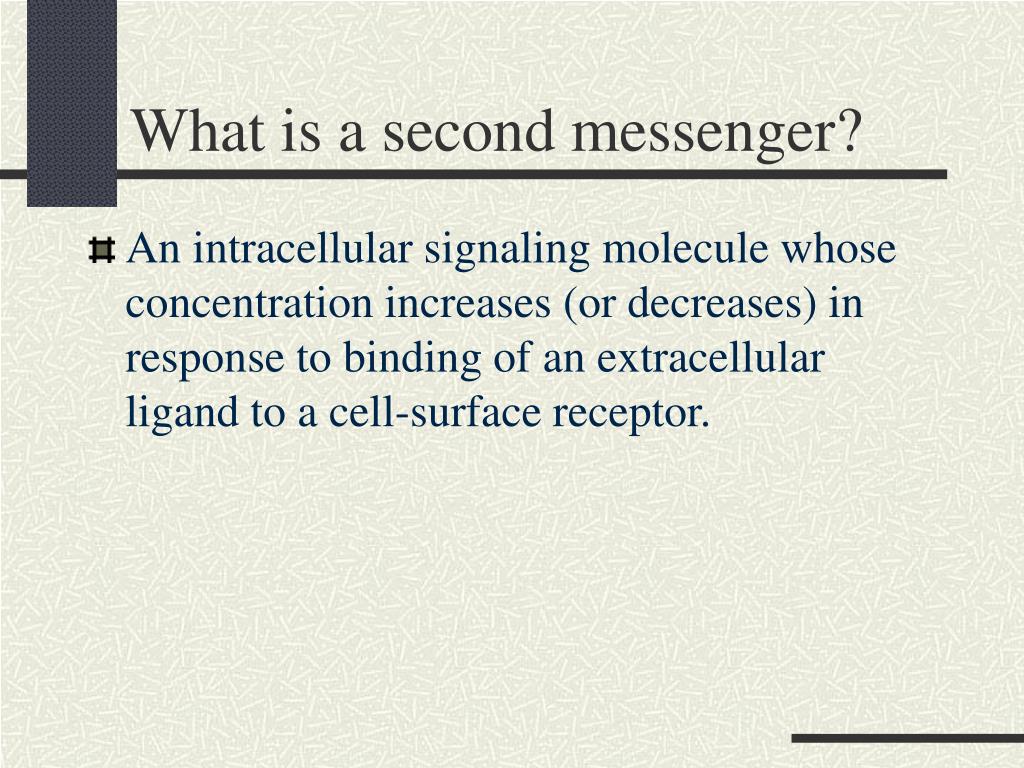 What is a second messenger?

An intracellular signaling molecule whose concentration increases (or decreases) in response to binding of an extracellular ligand to a cell-surface receptor.